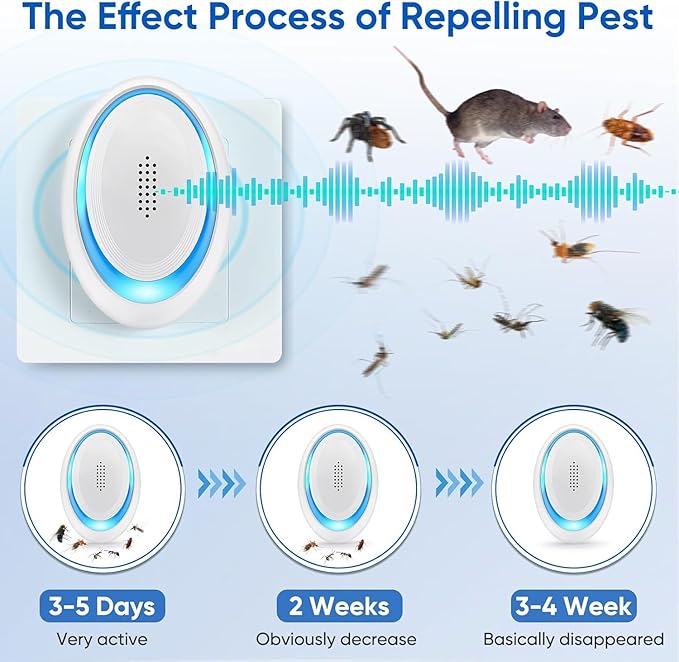 The Effect Process of Repelling Pest

3-5 Days
Very active

2 Weeks
Obviously decrease

3-4 Week
Basically disappeared